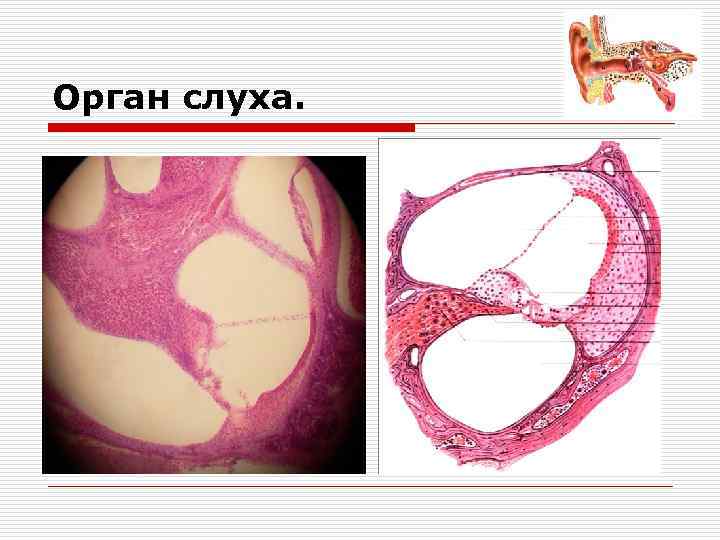 Орган слуха.